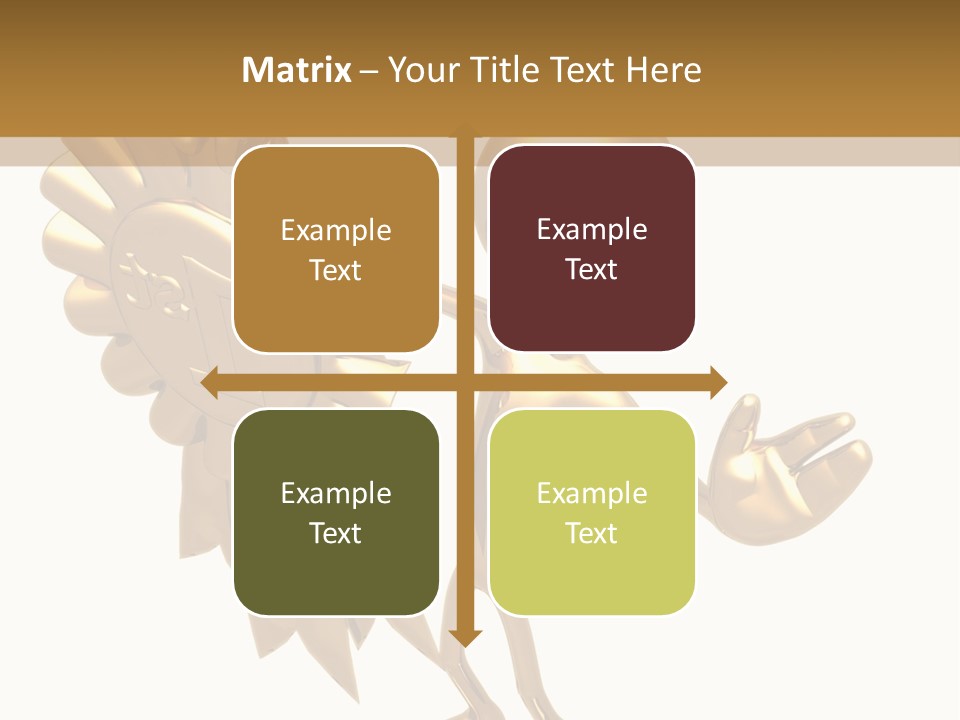 Matrix – Your Title Text Here

Example Text

Example Text

Example Text

Example Text